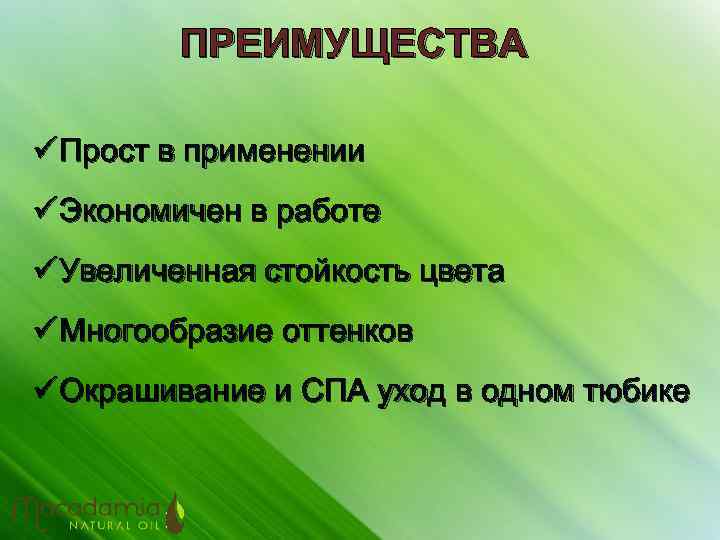 ПРЕИМУЩЕСТВА

✓Прост в применении

✓Экономичен в работе

✓Увеличенная стойкость цвета

✓Многообразие оттенков

✓Окрашивание и СПА уход в одном тюбике

Macadamia
NATURAL OIL